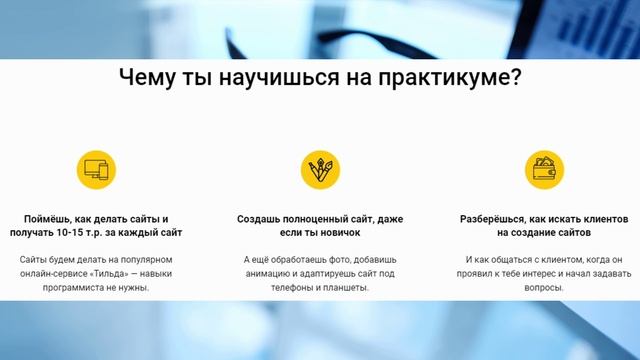 Чему ты научишься на практикуме?

Поймёшь, как делать сайты и получать 10-15 т.р. за каждый сайт

Сайты будем делать на популярном онлайн-сервисе «Тильда» — навыки программиста не нужны.

Создашь полноценный сайт, даже если ты новичок

А ещё обработаешь фото, добавишь анимацию и адаптируешь сайт под телефоны и планшеты.

Разберёшься, как искать клиентов на создание сайтов

И как общаться с клиентом, когда он проявил к тебе интерес и начал задавать вопросы.